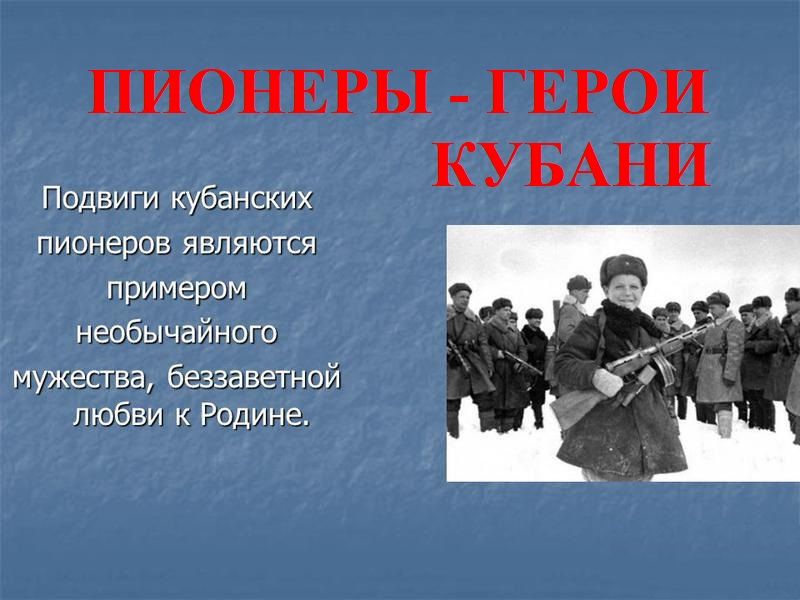 ПИОНЕРЫ - ГЕРОИ КУБАНИ

Подвиги кубанских пионеров являются примером необычайного мужества, беззаветной любви к Родине.